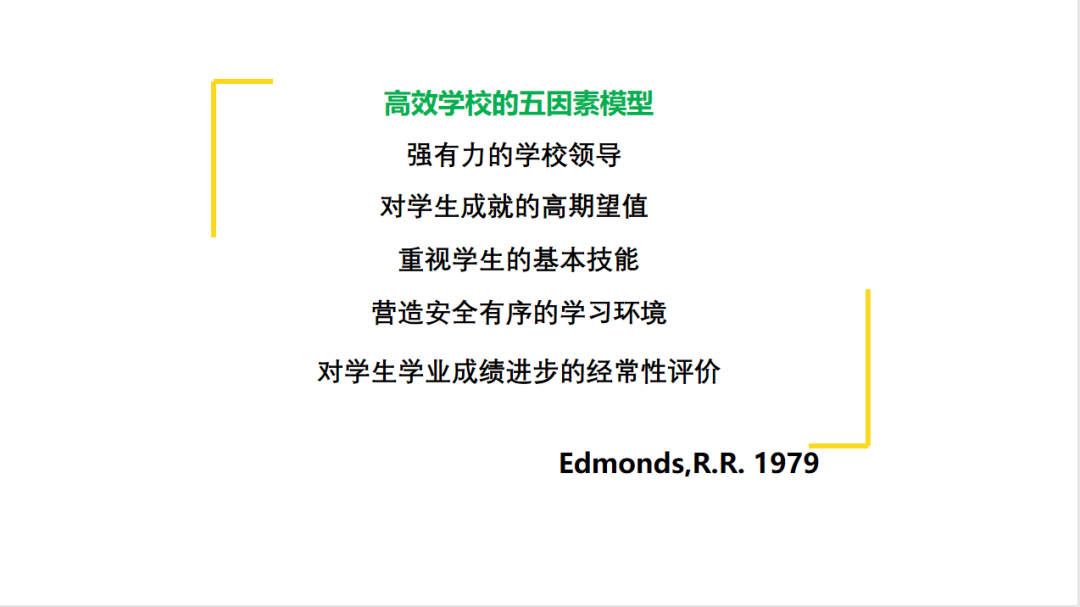 高效学校的五因素模型

强有力的学校领导

对学生成就的高期望值

重视学生的基本技能

营造安全有序的学习环境

对学生学业成绩进步的经常性评价

Edmonds,R.R. 1979